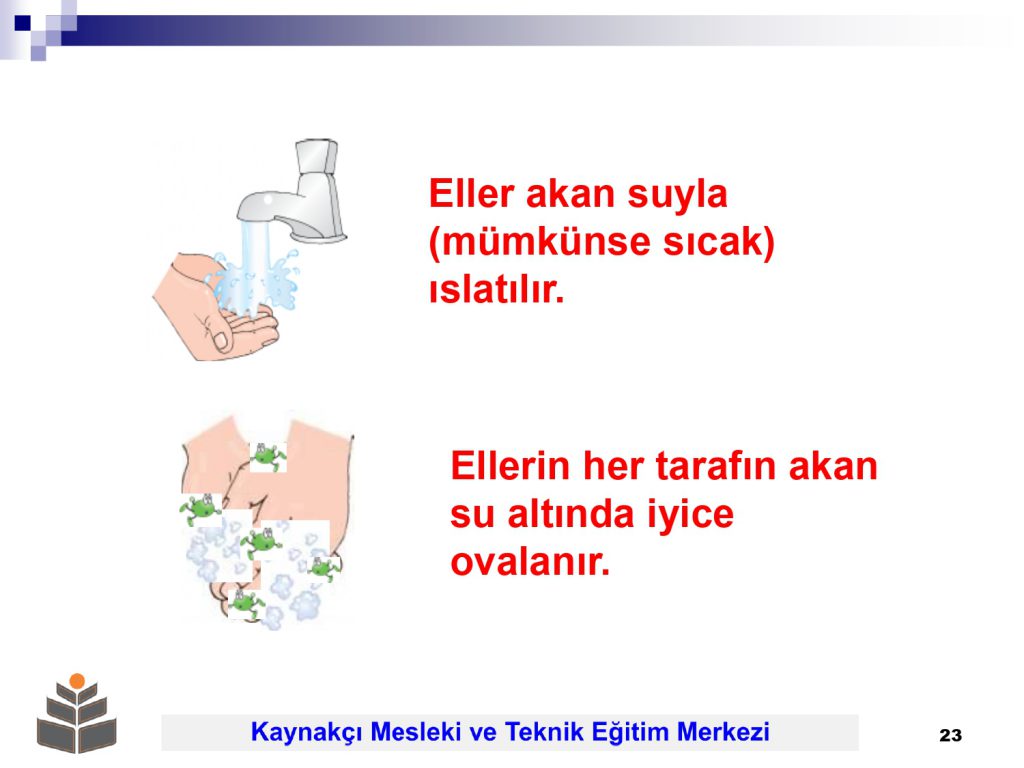 Eller akan suyla (mümkünse sıcak) ıslatılır.

Ellerin her tarafın akan su altında iyice ovalanır.

Kaynakçı Mesleki ve Teknik Eğitim Merkezi

23